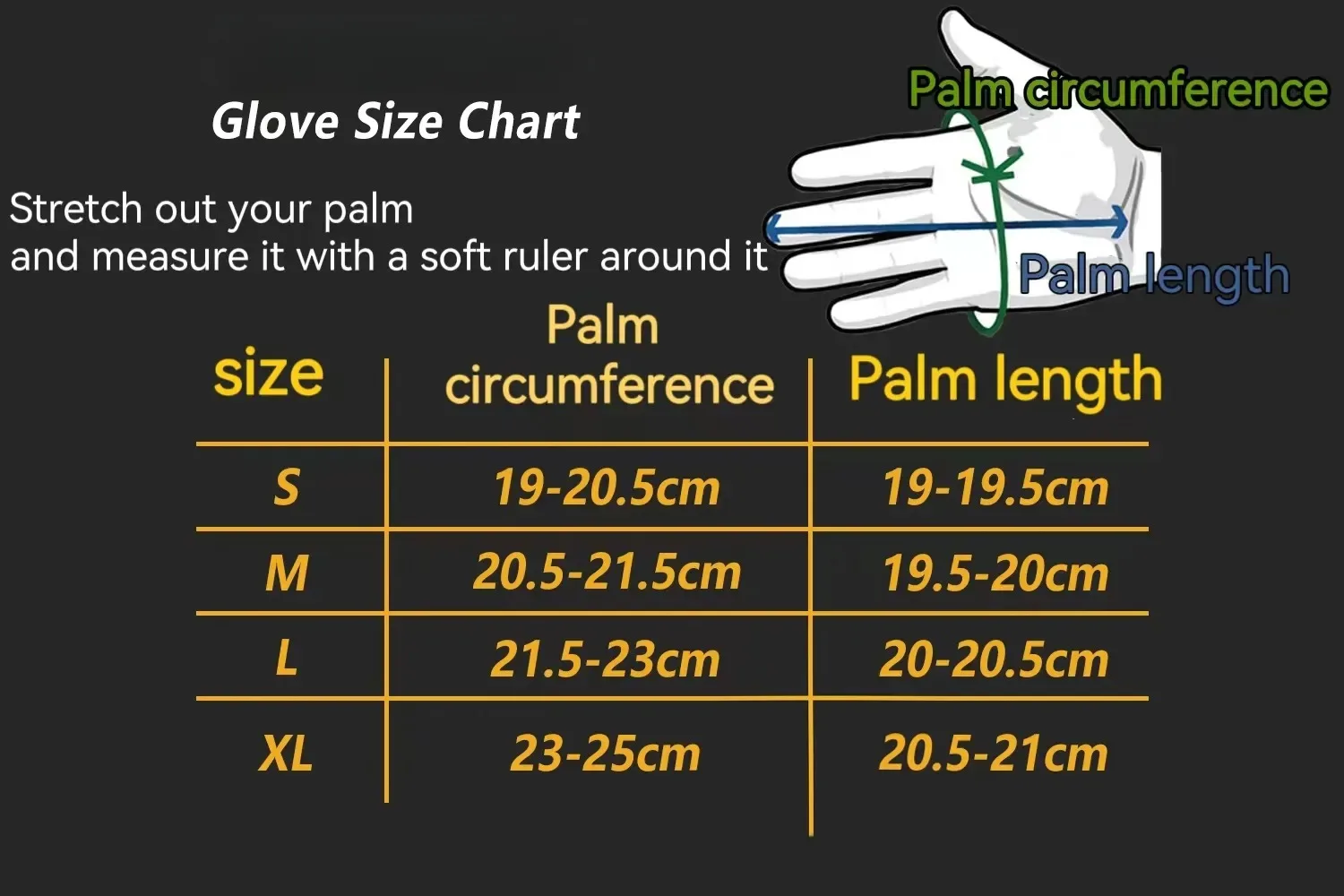 Glove Size Chart

Stretch out your palm
and measure it with a soft ruler around it

Palm circumference

Palm length

| size | Palm circumference | Palm length |
|---|---|---|
| S | 19-20.5cm | 19-19.5cm |
| M | 20.5-21.5cm | 19.5-20cm |
| L | 21.5-23cm | 20-20.5cm |
| XL | 23-25cm | 20.5-21cm |